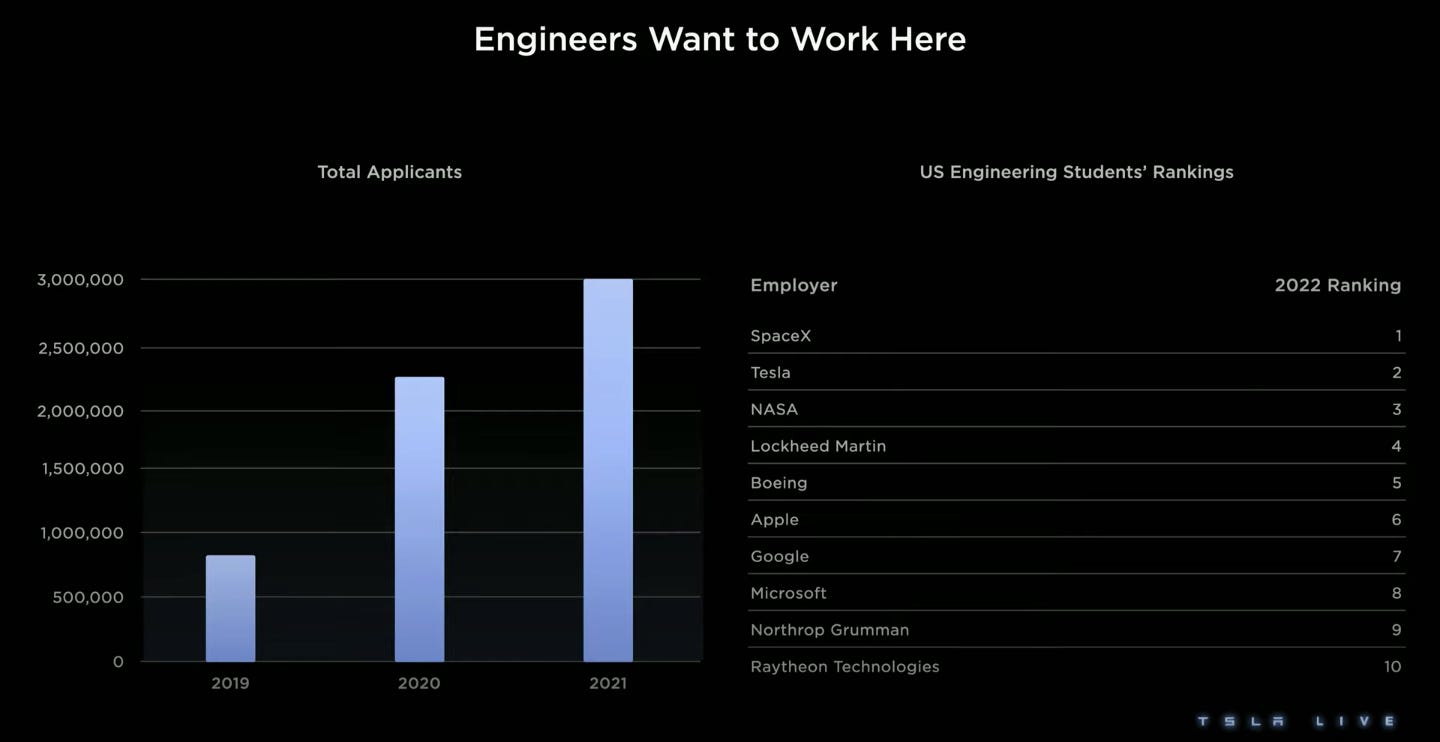 Engineers Want to Work Here

Total Applicants

3,000,000
2,500,000
2,000,000
1,500,000
1,000,000
500,000
0
2019
2020
2021

US Engineering Students' Rankings

| Employer | 2022 Ranking |
|---|---|
| SpaceX | 1 |
| Tesla | 2 |
| NASA | 3 |
| Lockheed Martin | 4 |
| Boeing | 5 |
| Apple | 6 |
| Google | 7 |
| Microsoft | 8 |
| Northrop Grumman | 9 |
| Raytheon Technologies | 10 |

TSLA LIVE